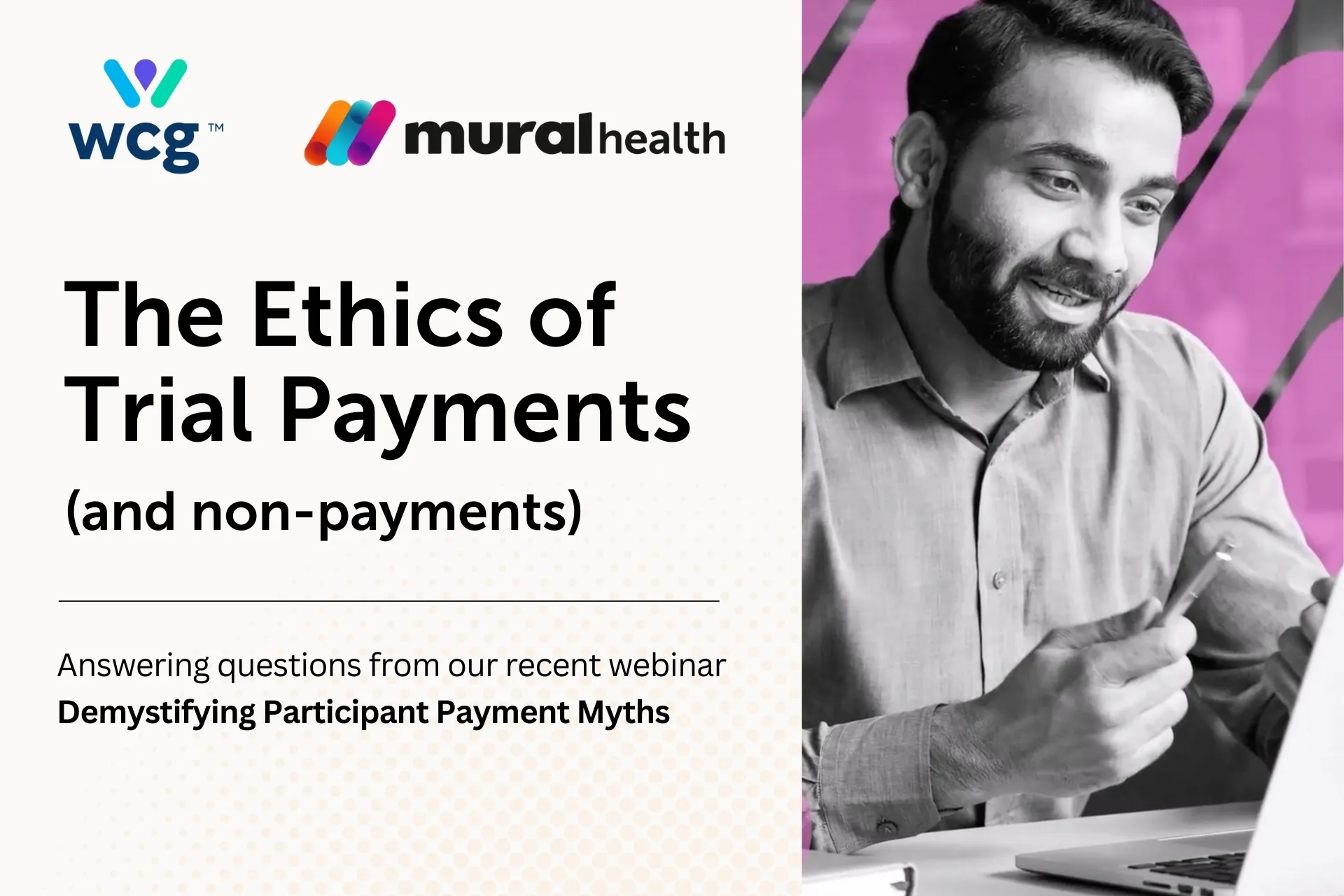 wcg™

muralhealth

The Ethics of Trial Payments

(and non-payments)

Answering questions from our recent webinar
Demystifying Participant Payment Myths